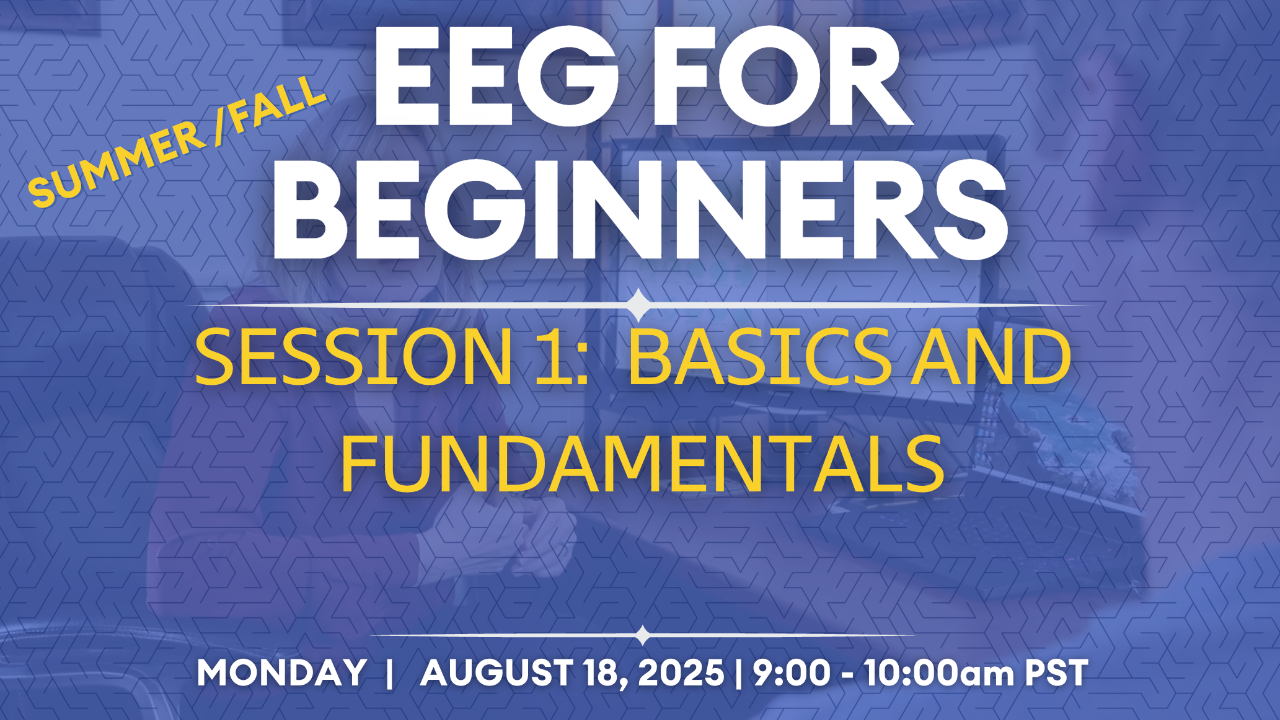 SUMMER /FALL

EEG FOR BEGINNERS

SESSION 1: BASICS AND FUNDAMENTALS

MONDAY | AUGUST 18, 2025 | 9:00 - 10:00am PST